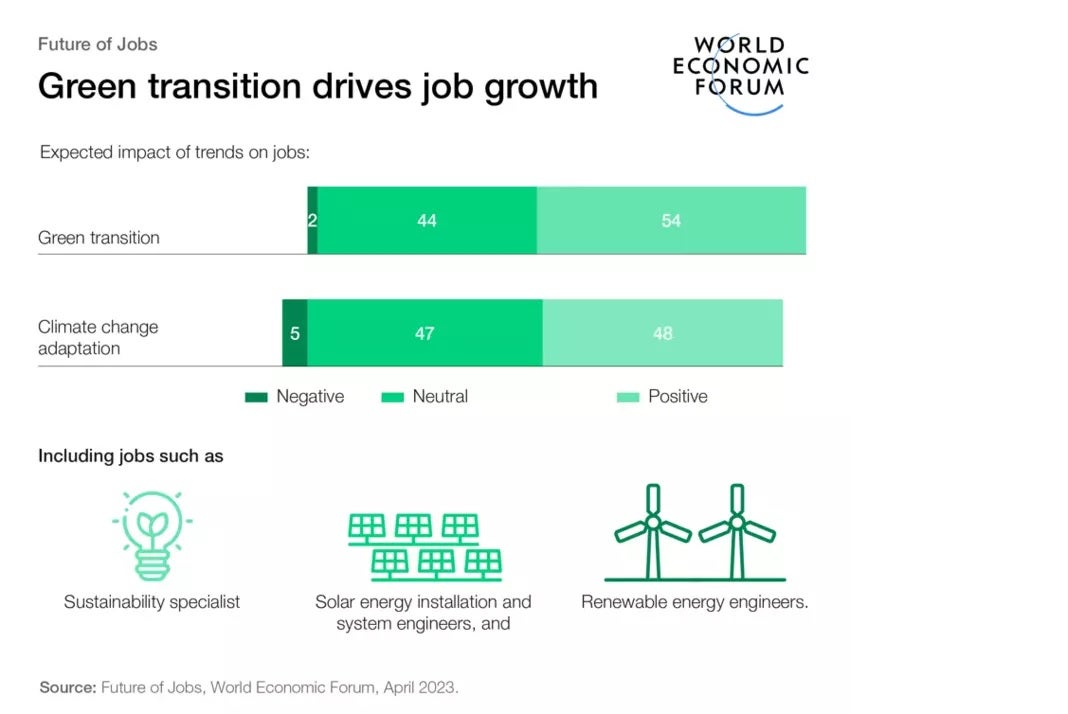 Future of Jobs

Green transition drives job growth

WORLD ECONOMIC FORUM

Expected impact of trends on jobs:

Green transition 2 44 54

Climate change adaptation 5 47 48

Negative Neutral Positive

Including jobs such as

Sustainability specialist

Solar energy installation and system engineers, and

Renewable energy engineers.

Source: Future of Jobs, World Economic Forum, April 2023.